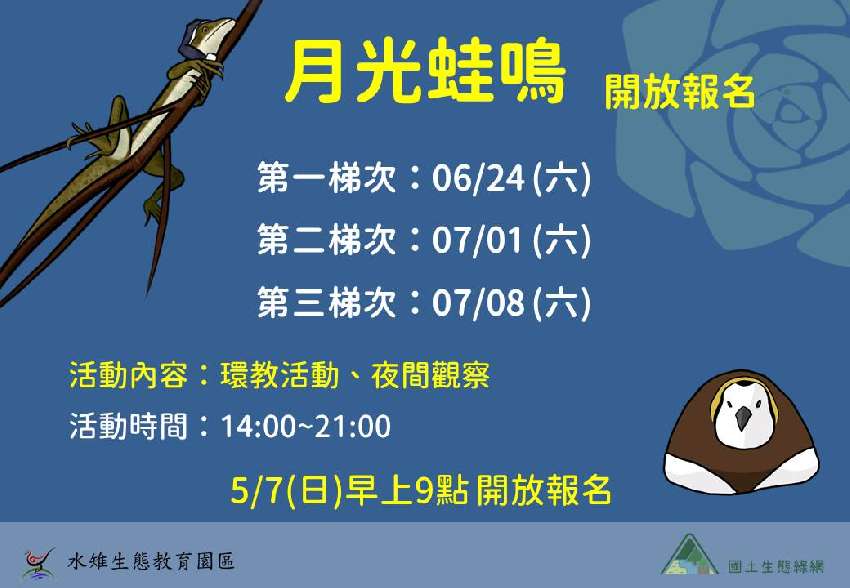 月光蛙鳴 開放報名

第一梯次：06/24 (六)

第二梯次：07/01 (六)

第三梯次：07/08 (六)

活動內容：環教活動、夜間觀察

活動時間：14:00~21:00

5/7(日)早上9點 開放報名

水雉生態教育園區

國土生態綠網